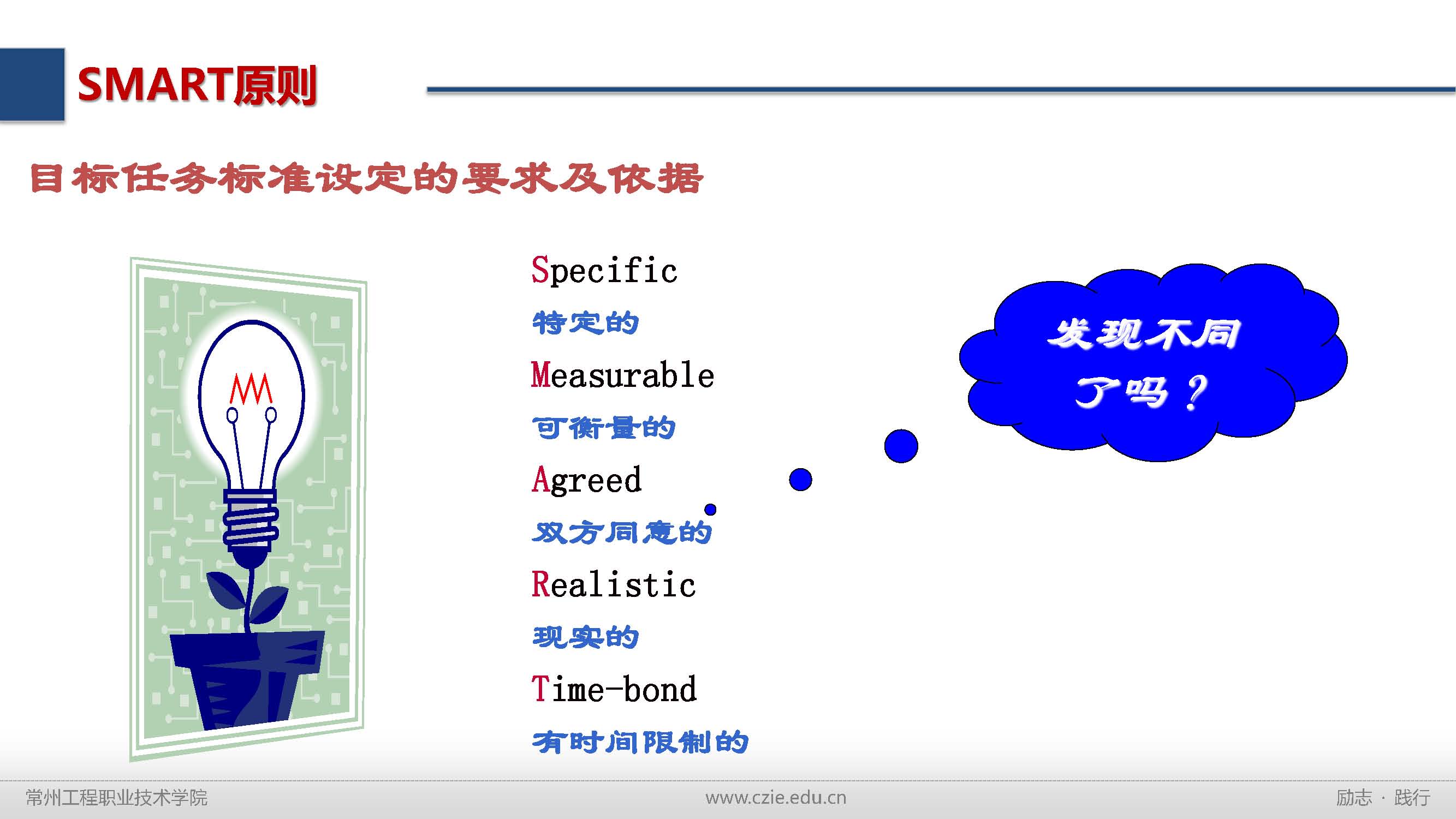 SMART原则

目标任务标准设定的要求及依据

Specific
特定的
Measurable
可衡量的
Agreed
双方同意的
Realistic
现实的
Time-bond
有时间限制的

发现不同了吗？

常州工程职业技术学院　www.czie.edu.cn　励志 · 践行